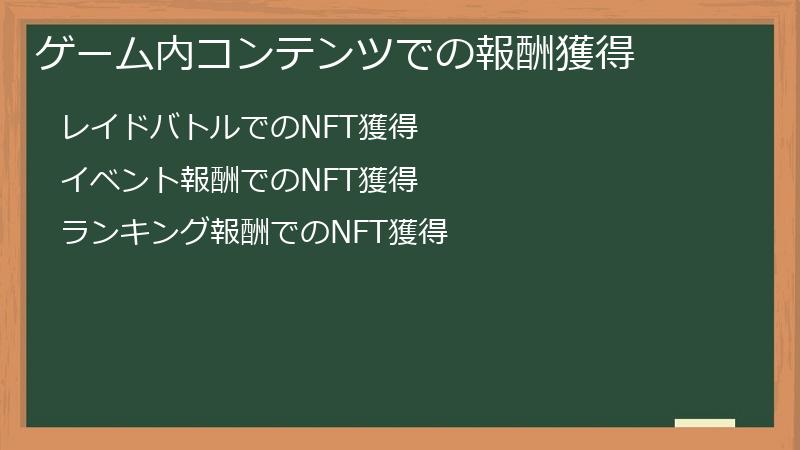 ゲーム内コンテンツでの報酬獲得

レイドバトルでのNFT獲得

イベント報酬でのNFT獲得

ランキング報酬でのNFT獲得